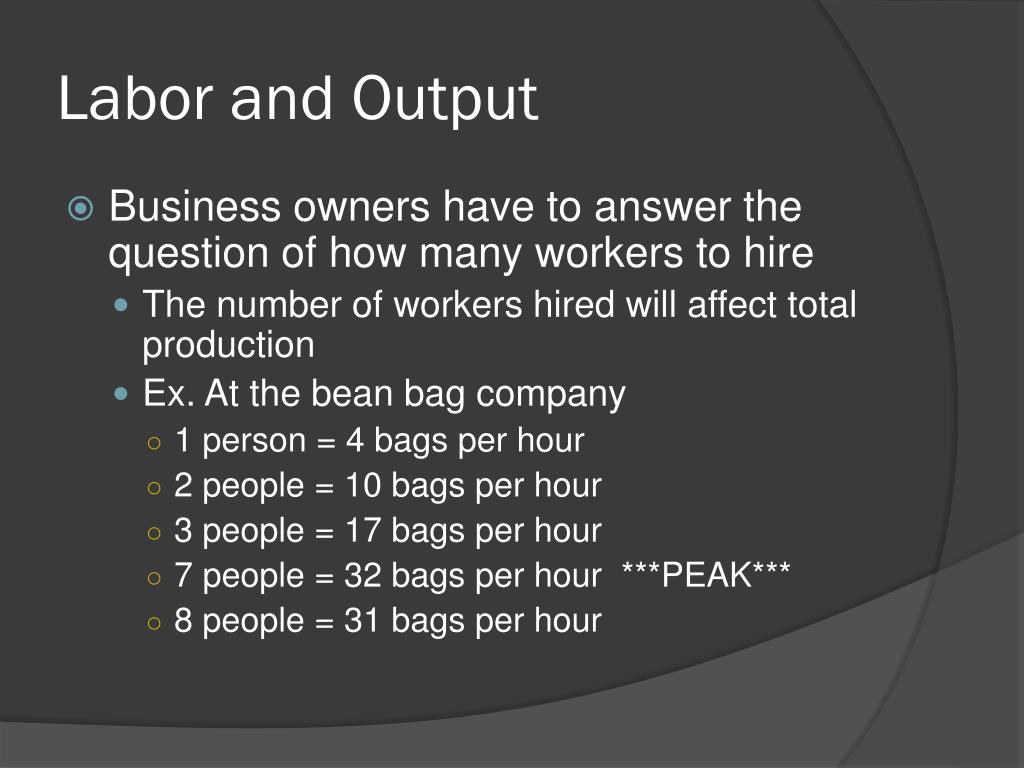 Labor and Output

Business owners have to answer the question of how many workers to hire

The number of workers hired will affect total production

Ex. At the bean bag company

1 person = 4 bags per hour

2 people = 10 bags per hour

3 people = 17 bags per hour

7 people = 32 bags per hour ***PEAK***

8 people = 31 bags per hour